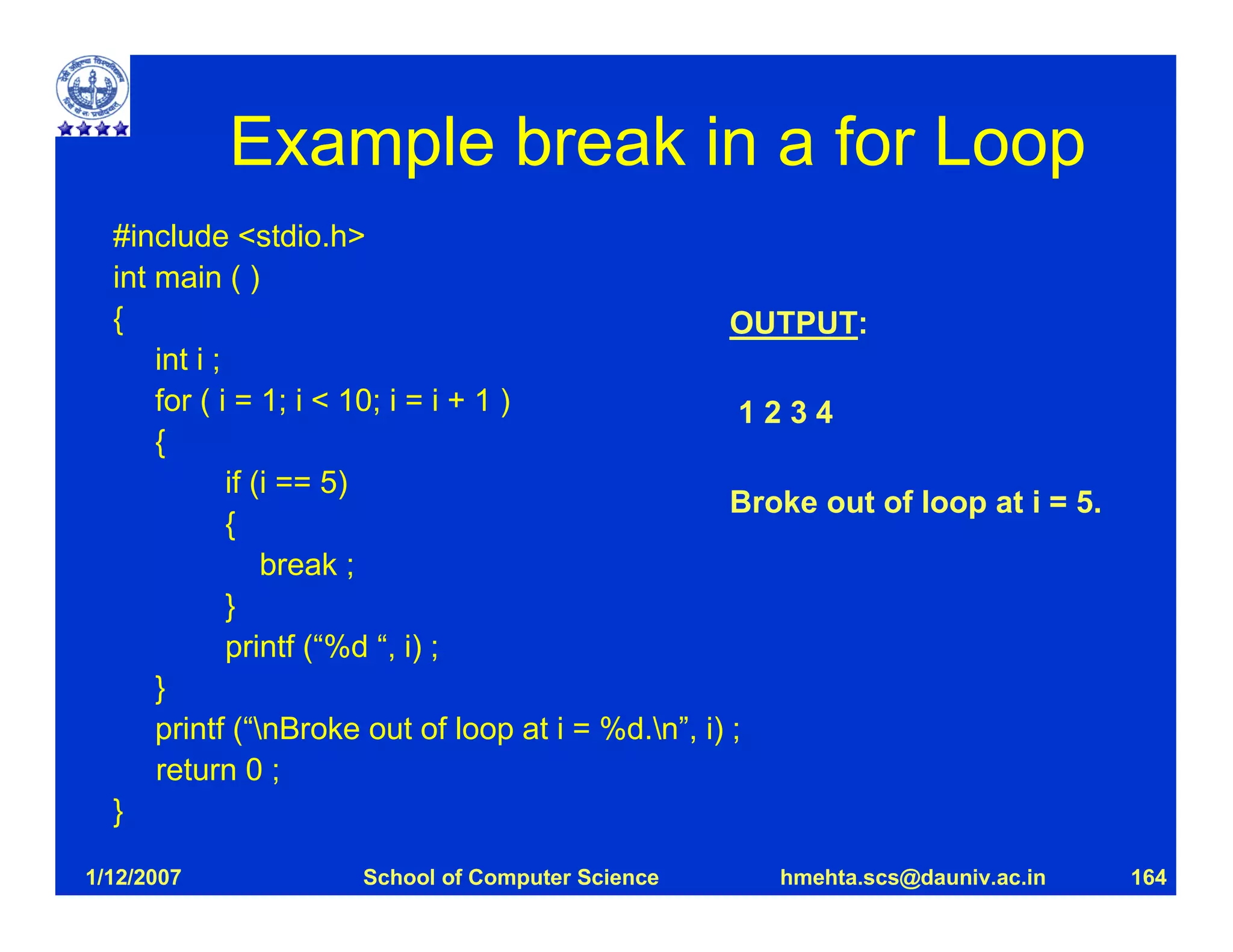 Example break in a for Loop

#include <stdio.h>
int main ( )
{
int i ;
for ( i = 1; i < 10; i = i + 1 )
{
if (i == 5)
{
break ;
}
printf (“%d “, i) ;
}
printf (“\nBroke out of loop at i = %d.\n”, i) ;
return 0 ;
}

OUTPUT:

1 2 3 4

Broke out of loop at i = 5.

1/12/2007 School of Computer Science hmehta.scs@dauniv.ac.in 164